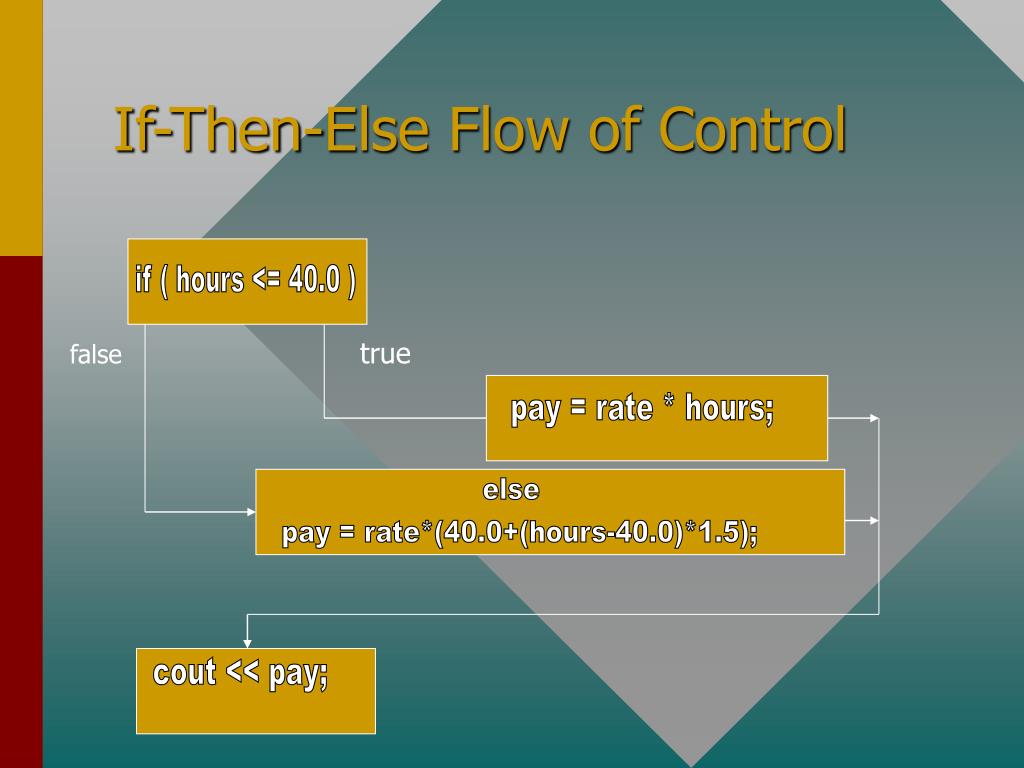 If-Then-Else Flow of Control

if ( hours <= 40.0 )

false

true

pay = rate * hours;

else

pay = rate*(40.0+(hours-40.0)*1.5);

cout << pay;